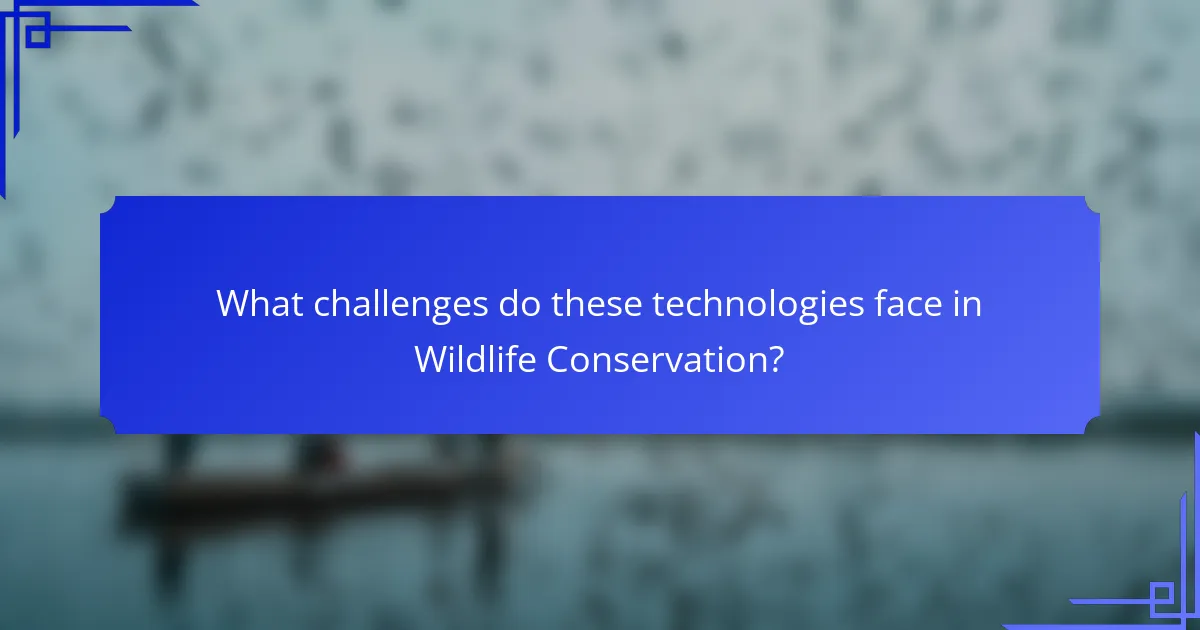 What challenges do these technologies face in Wildlife Conservation?